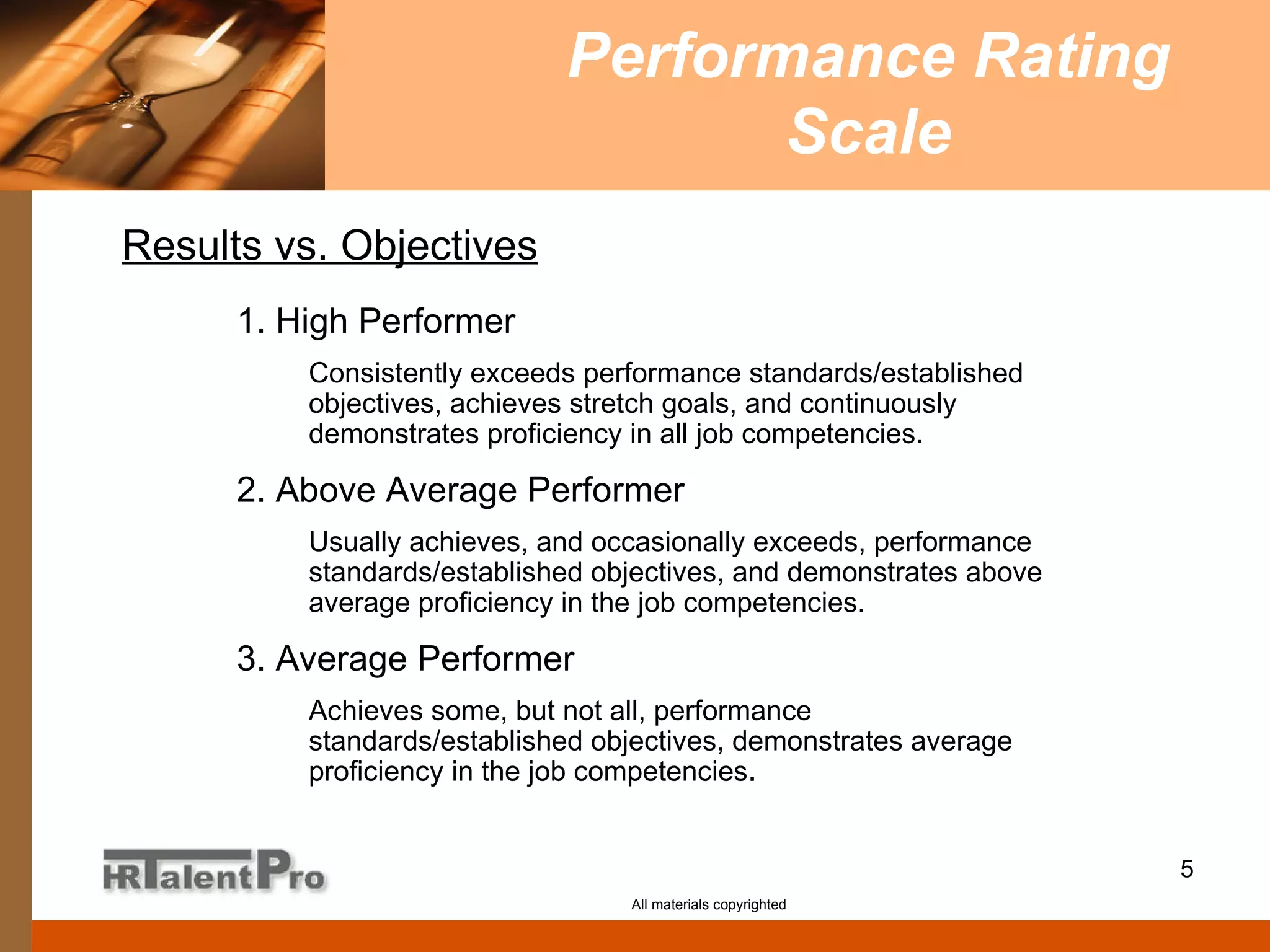 Performance Rating Scale

Results vs. Objectives

1. High Performer

Consistently exceeds performance standards/established objectives, achieves stretch goals, and continuously demonstrates proficiency in all job competencies.

2. Above Average Performer

Usually achieves, and occasionally exceeds, performance standards/established objectives, and demonstrates above average proficiency in the job competencies.

3. Average Performer

Achieves some, but not all, performance standards/established objectives, demonstrates average proficiency in the job competencies.

HRTalentPro

5

All materials copyrighted